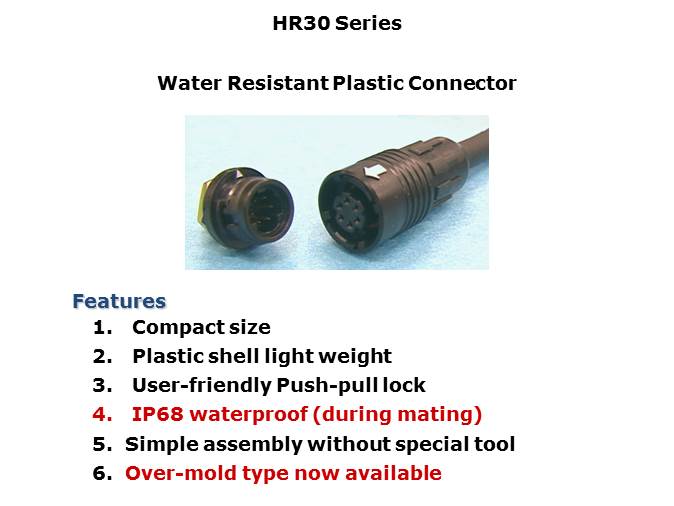 HR30 Series

Water Resistant Plastic Connector

Features
1. Compact size
2. Plastic shell light weight
3. User-friendly Push-pull lock
4. IP68 waterproof (during mating)
5. Simple assembly without special tool
6. Over-mold type now available